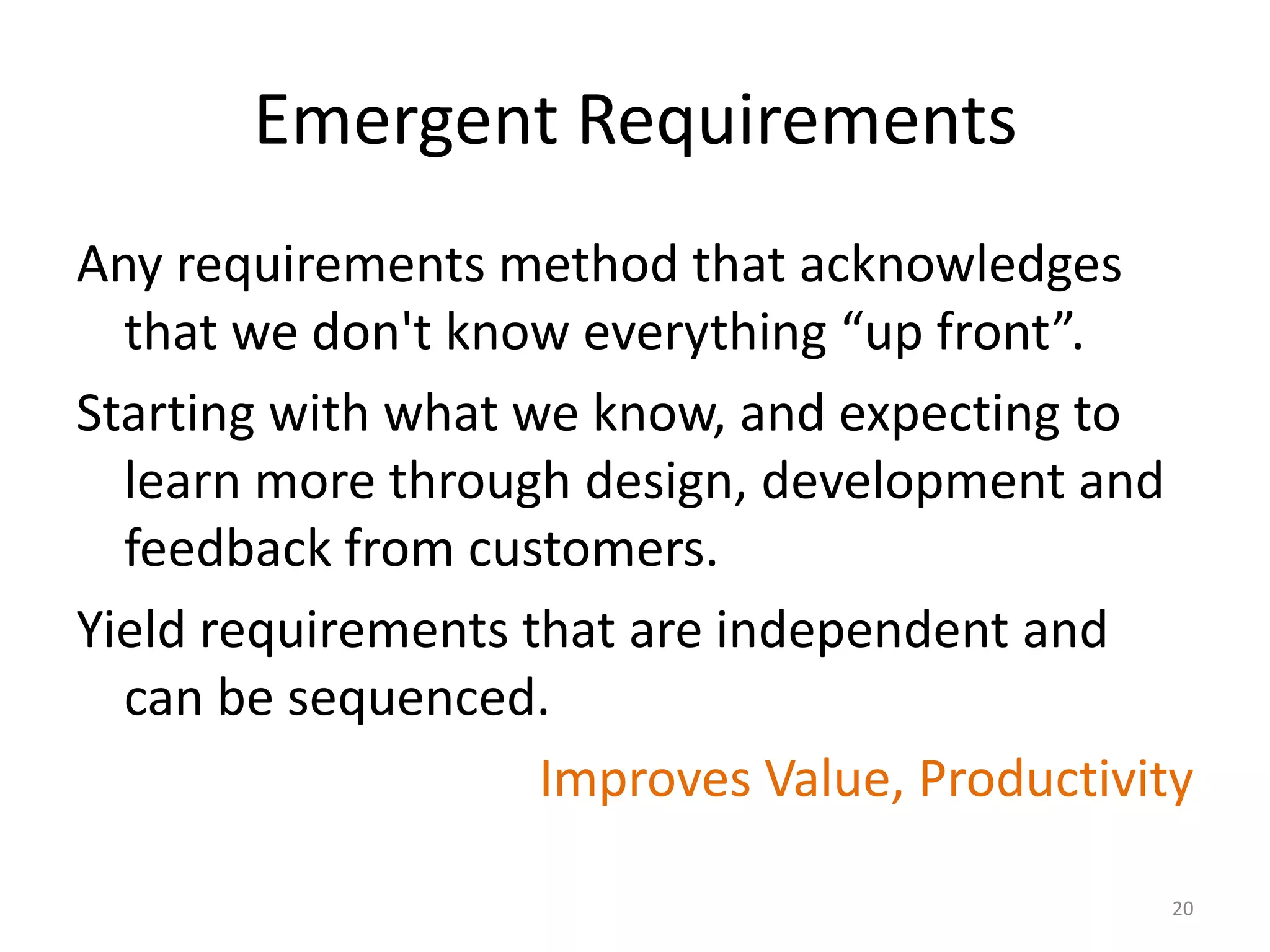 Emergent Requirements

Any requirements method that acknowledges that we don't know everything “up front”.

Starting with what we know, and expecting to learn more through design, development and feedback from customers.

Yield requirements that are independent and can be sequenced.

Improves Value, Productivity

20